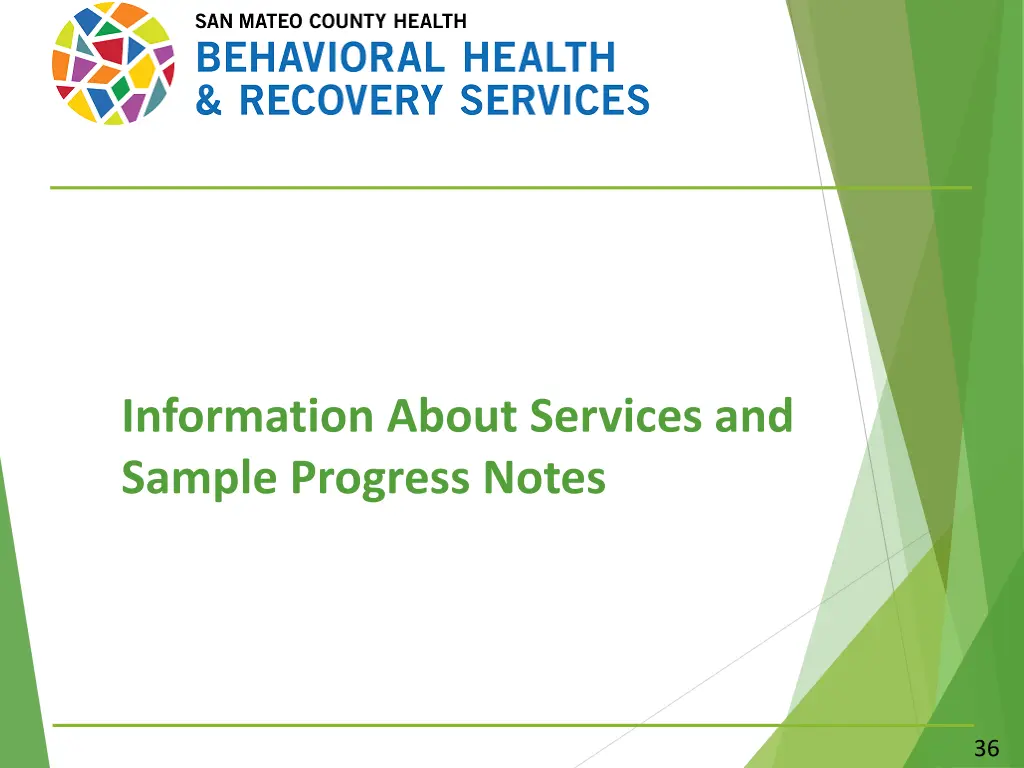 SAN MATEO COUNTY HEALTH
BEHAVIORAL HEALTH
& RECOVERY SERVICES

Information About Services and Sample Progress Notes

36